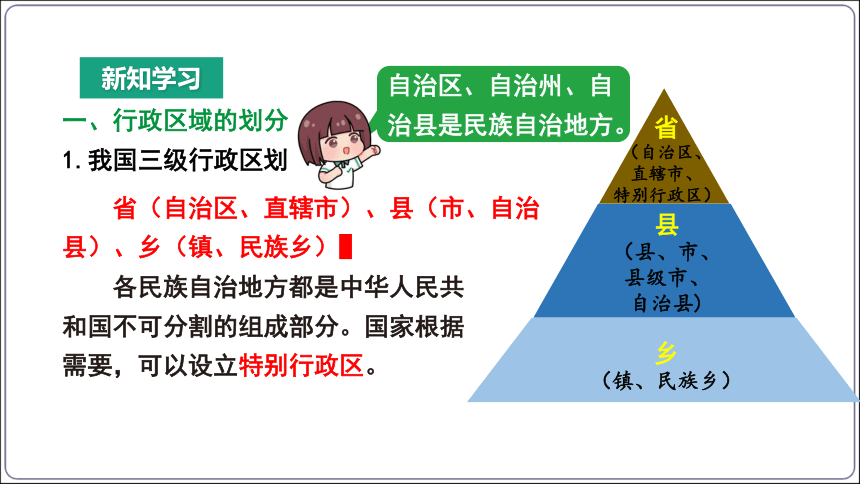 新知学习

一、行政区域的划分

1. 我国三级行政区划

自治区、自治州、自治县是民族自治地方。

省（自治区、直辖市）、县（市、自治县）、乡（镇、民族乡）

各民族自治地方都是中华人民共和国不可分割的组成部分。国家根据需要，可以设立特别行政区。

省
（自治区、直辖市、特别行政区）

县
（县、市、县级市、自治县）

乡
（镇、民族乡）